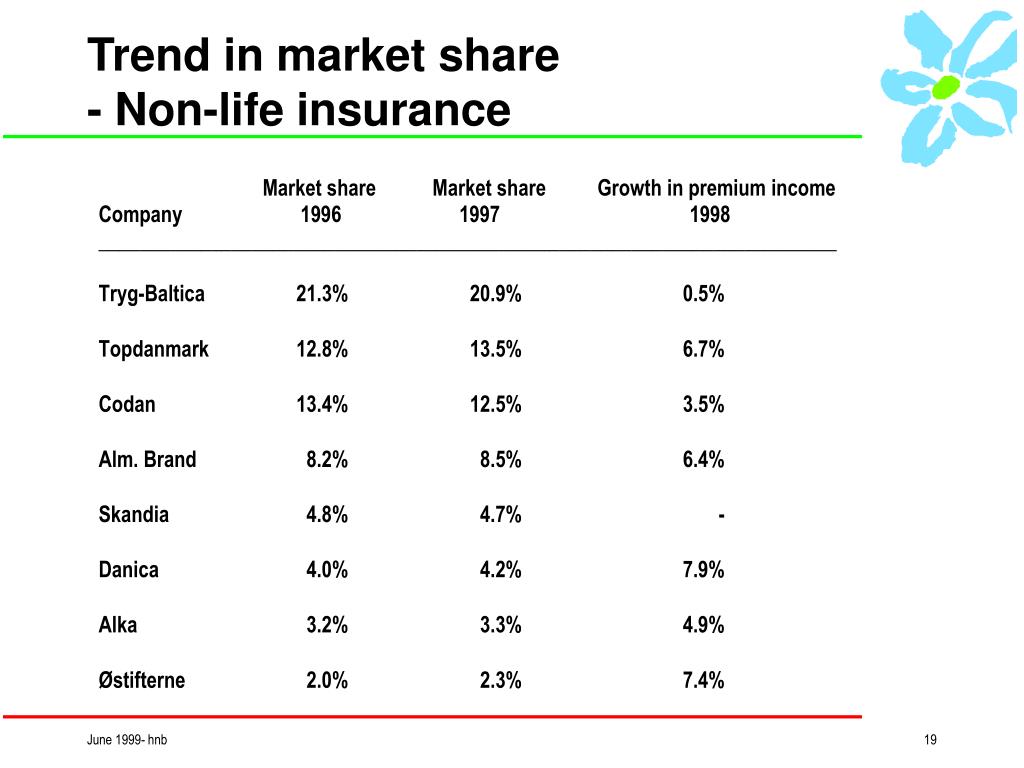 Trend in market share
- Non-life insurance

| Company | Market share 1996 | Market share 1997 | Growth in premium income 1998 |
|---|---|---|---|
| Tryg-Baltica | 21.3% | 20.9% | 0.5% |
| Topdanmark | 12.8% | 13.5% | 6.7% |
| Codan | 13.4% | 12.5% | 3.5% |
| Alm. Brand | 8.2% | 8.5% | 6.4% |
| Skandia | 4.8% | 4.7% | - |
| Danica | 4.0% | 4.2% | 7.9% |
| Alka | 3.2% | 3.3% | 4.9% |
| Østifterne | 2.0% | 2.3% | 7.4% |

June 1999- hnb

19